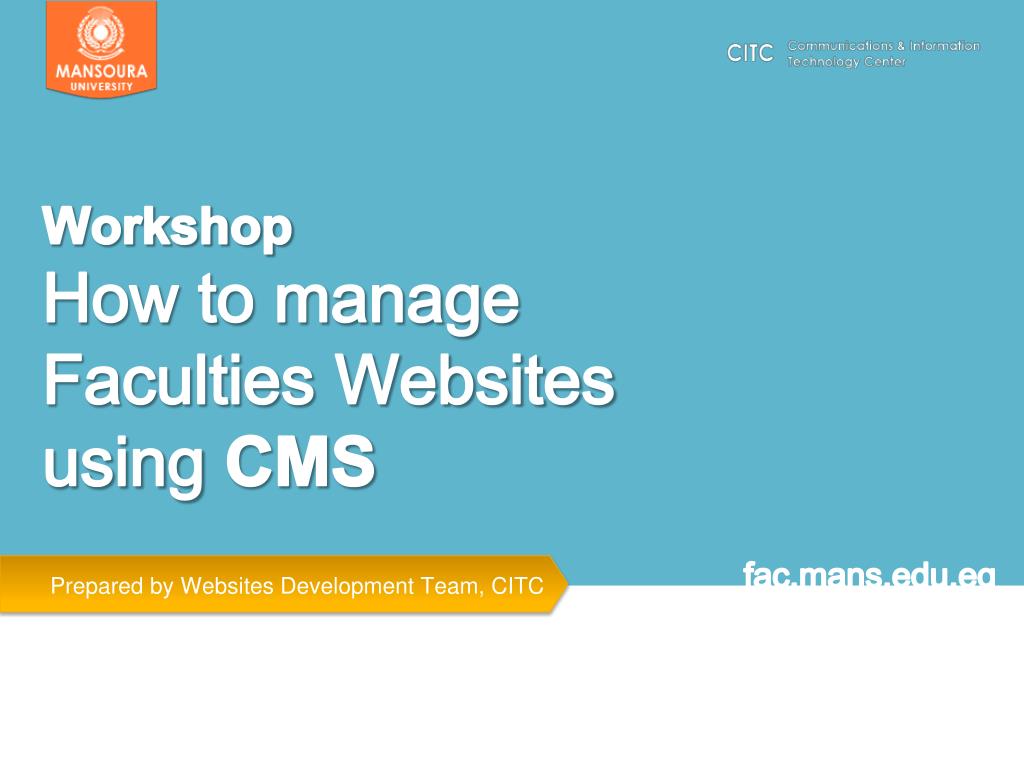 MANSOURA UNIVERSITY

CITC Communications & Information Technology Center

Workshop
How to manage Faculties Websites using CMS

Prepared by Websites Development Team, CITC

fac.mans.edu.eg